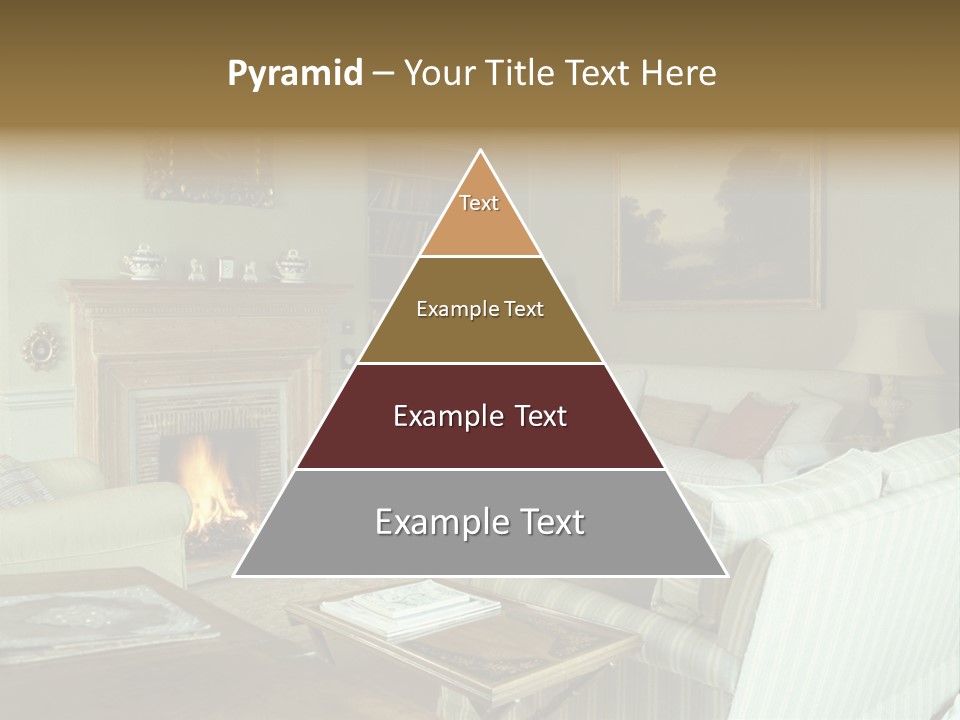 Pyramid – Your Title Text Here

Text

Example Text

Example Text

Example Text